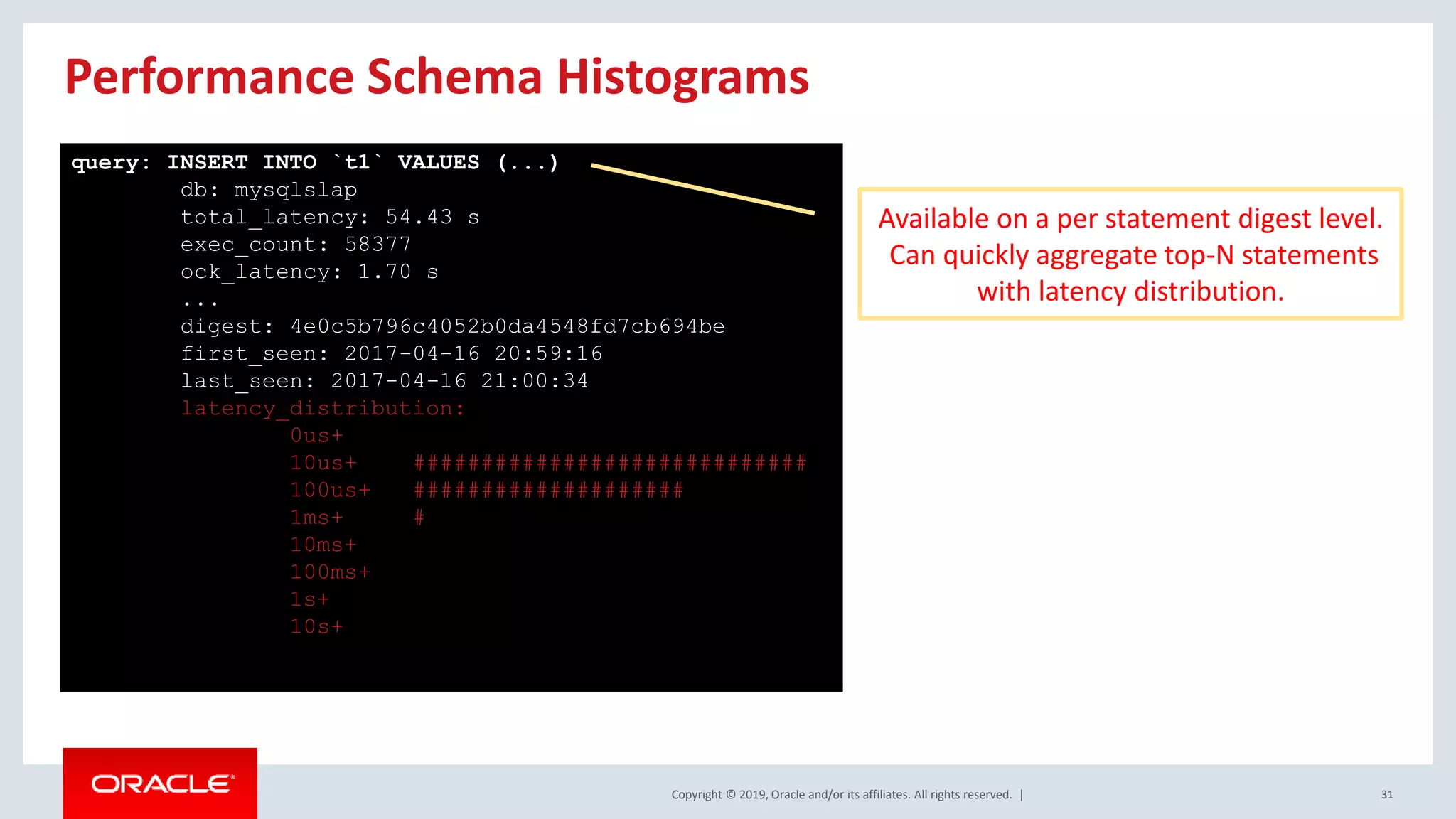 Performance Schema Histograms

query: INSERT INTO `t1` VALUES (...)
db: mysqlslap
total_latency: 54.43 s
exec_count: 58377
ock_latency: 1.70 s
...
digest: 4e0c5b796c4052b0da4548fd7cb694be
first_seen: 2017-04-16 20:59:16
last_seen: 2017-04-16 21:00:34
latency_distribution:
0us+
10us+ #############################
100us+ ####################
1ms+ #
10ms+
100ms+
1s+
10s+

Available on a per statement digest level. Can quickly aggregate top-N statements with latency distribution.

ORACLE

Copyright © 2019, Oracle and/or its affiliates. All rights reserved. |

31